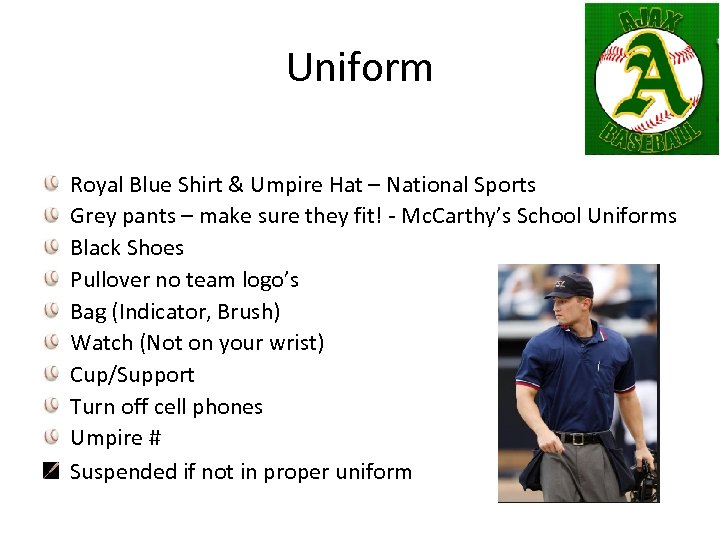 Uniform

AJAX
A
BASEBALL

Royal Blue Shirt & Umpire Hat – National Sports
Grey pants – make sure they fit! - McCarthy's School Uniforms
Black Shoes
Pullover no team logo's
Bag (Indicator, Brush)
Watch (Not on your wrist)
Cup/Support
Turn off cell phones
Umpire #
Suspended if not in proper uniform